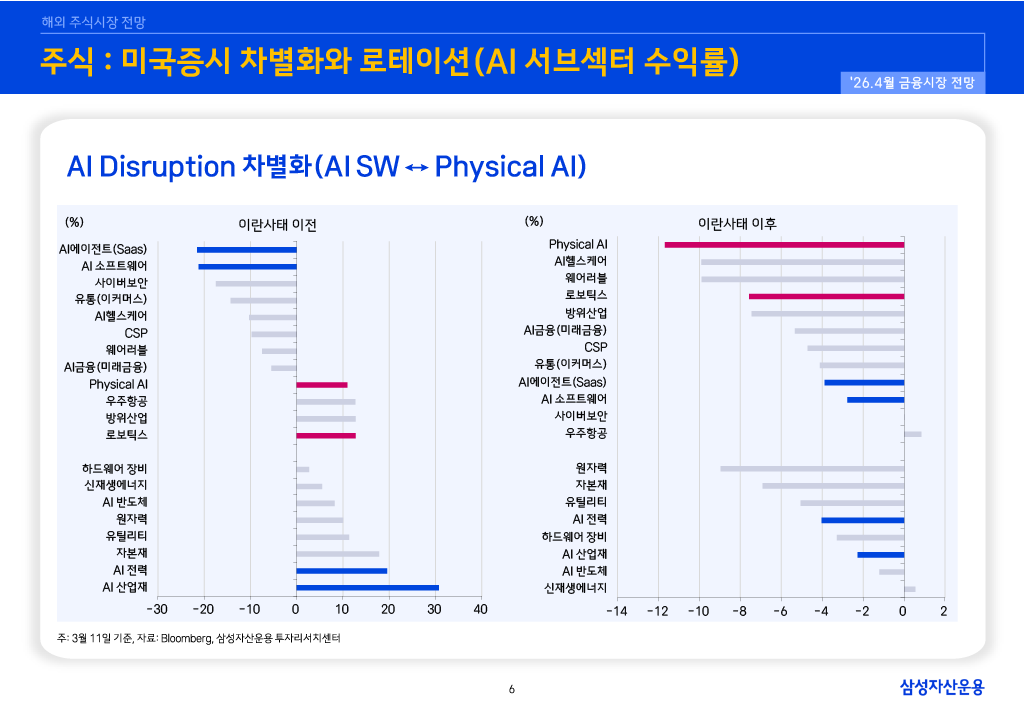 해외 주식시장 전망

주식 : 미국증시 차별화와 로테이션(AI 서브섹터 수익률)

'26.4월 금융시장 전망

AI Disruption 차별화(AI SW ↔ Physical AI)

(%)

이란사태 이전

AI에이전트(Saas)
AI 소프트웨어
사이버보안
유통(이커머스)
AI헬스케어
CSP
웨어러블
AI금융(미래금융)
Physical AI
우주항공
방위산업
로보틱스

하드웨어 장비
신재생에너지
AI 반도체
원자력
유틸리티
자본재
AI 전력
AI 산업재

-30 -20 -10 0 10 20 30 40

(%)

이란사태 이후

Physical AI
AI헬스케어
웨어러블
로보틱스
방위산업
AI금융(미래금융)
CSP
유통(이커머스)
AI에이전트(Saas)
AI 소프트웨어
사이버보안
우주항공

원자력
자본재
유틸리티
AI 전력
하드웨어 장비
AI 산업재
AI 반도체
신재생에너지

-14 -12 -10 -8 -6 -4 -2 0 2

주: 3월 11일 기준, 자료: Bloomberg, 삼성자산운용 투자리서치센터

6

삼성자산운용